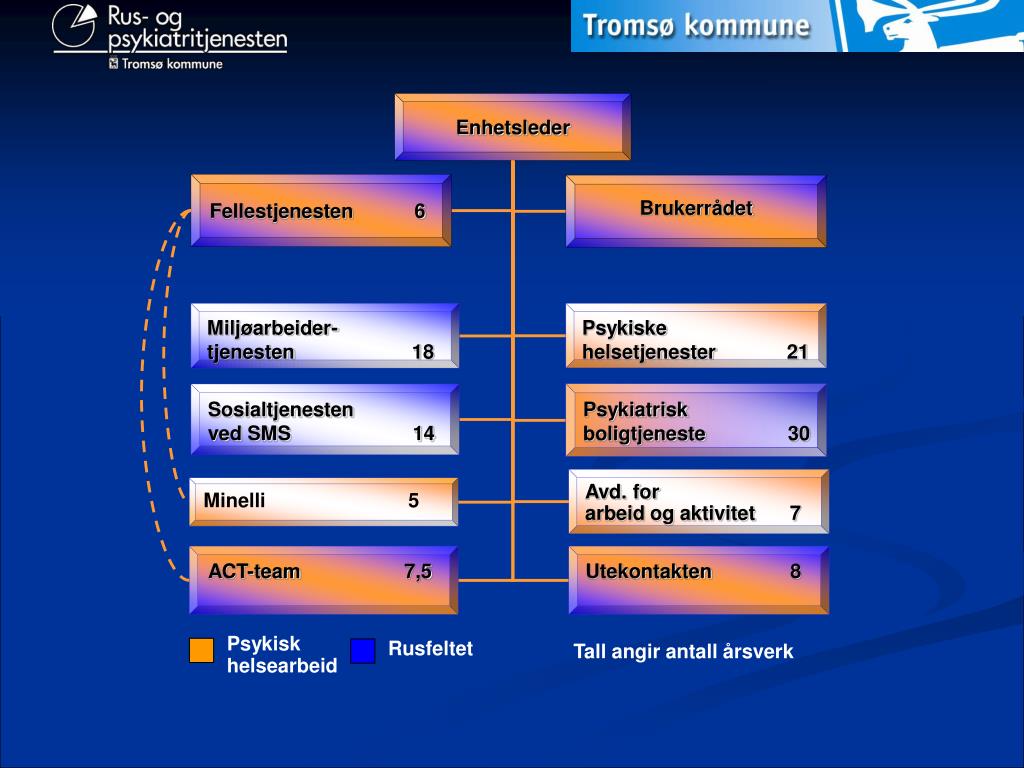 Rus- og psykiatritjenesten
Tromsø kommune

Tromsø kommune

Enhetsleder

Fellestjenesten 6

Brukerrådet

Miljøarbeider-tjenesten 18

Psykiske helsetjenester 21

Sosialtjenesten ved SMS 14

Psykiatrisk boligtjeneste 30

Minelli 5

Avd. for arbeid og aktivitet 7

ACT-team 7,5

Utekontakten 8

Psykisk helsearbeid

Rusfeltet

Tall angir antall årsverk